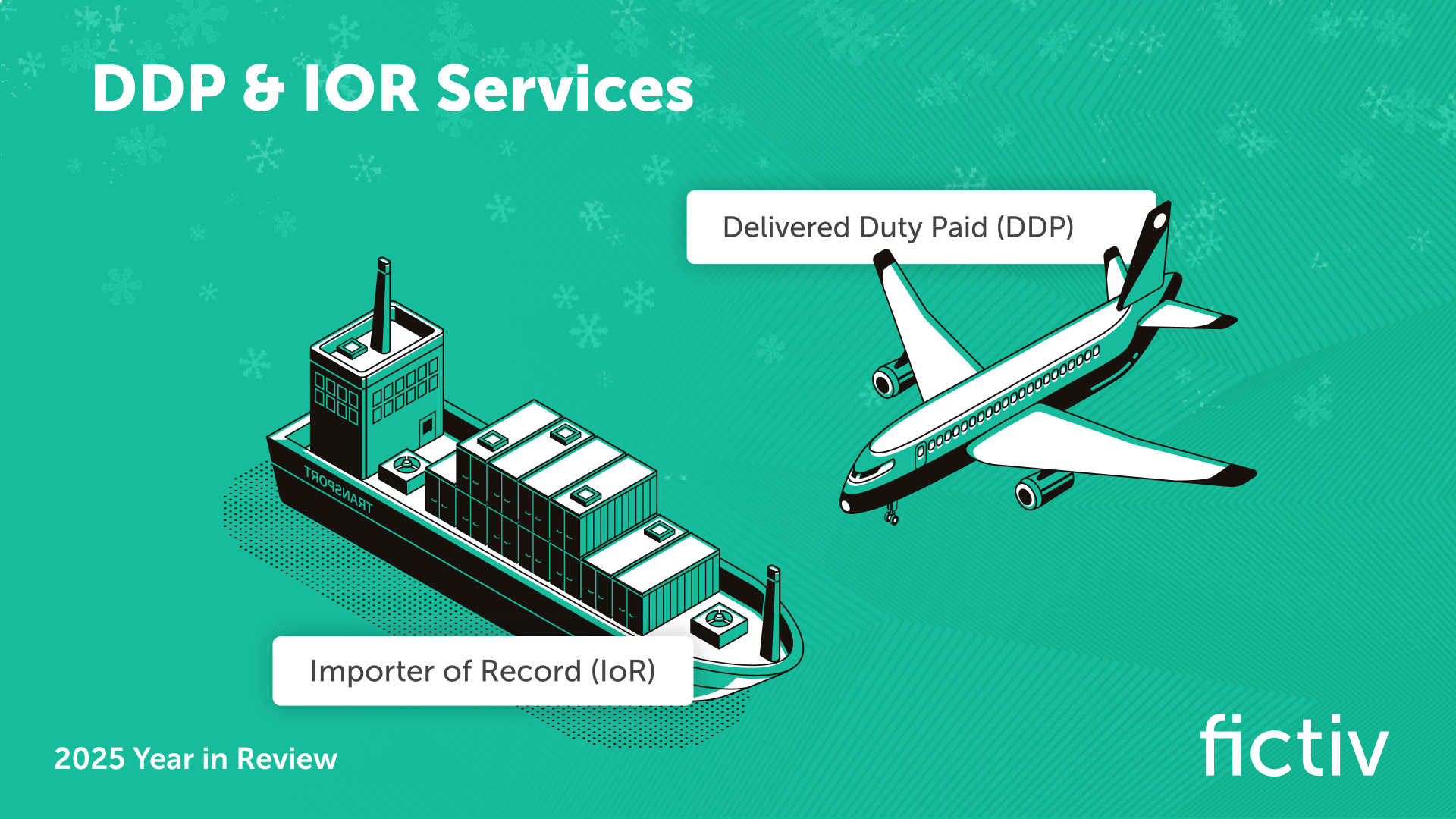 DDP & IOR Services

Delivered Duty Paid (DDP)

TRANSPORT

Importer of Record (IoR)

2025 Year in Review

fictiv